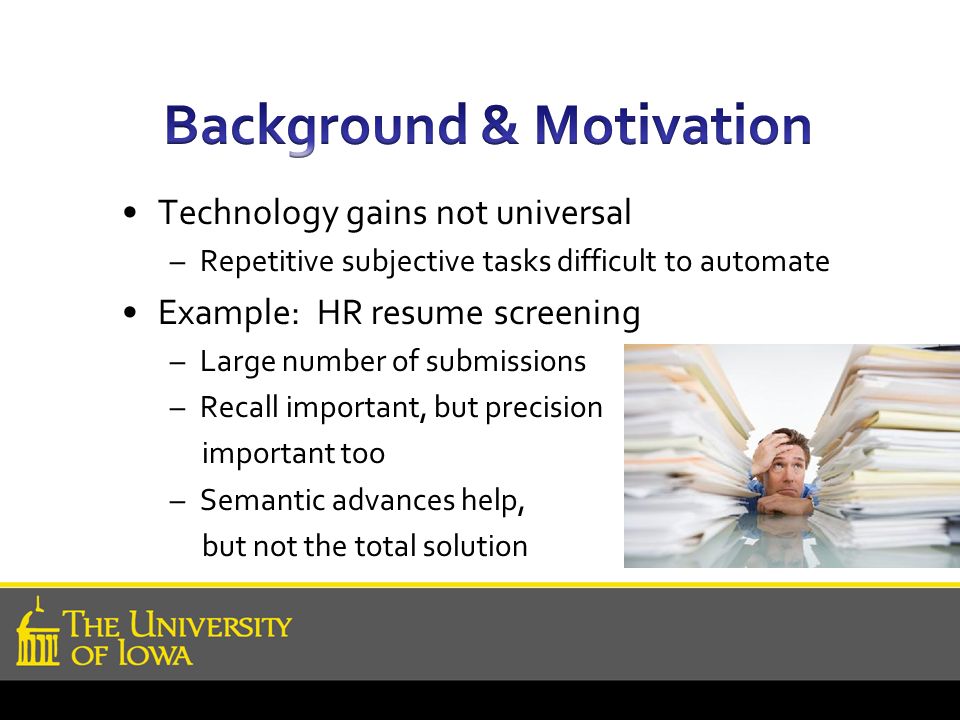 Background & Motivation

• Technology gains not universal
 – Repetitive subjective tasks difficult to automate
• Example: HR resume screening
 – Large number of submissions
 – Recall important, but precision important too
 – Semantic advances help, but not the total solution

THE UNIVERSITY OF IOWA